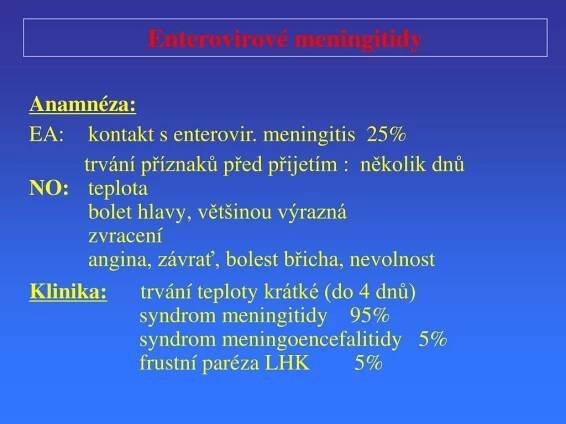 Enterovirové meningitidy

Anamnéza:
EA: kontakt s enterovir. meningitis 25%
trvání příznaků před přijetím : několik dnů
NO: teplota
bolet hlavy, většinou výrazná
zvracení
angina, závrať, bolest břicha, nevolnost

Klinika: trvání teploty krátké (do 4 dnů)
syndrom meningitidy 95%
syndrom meningoencefalitidy 5%
frustní paréza LHK 5%